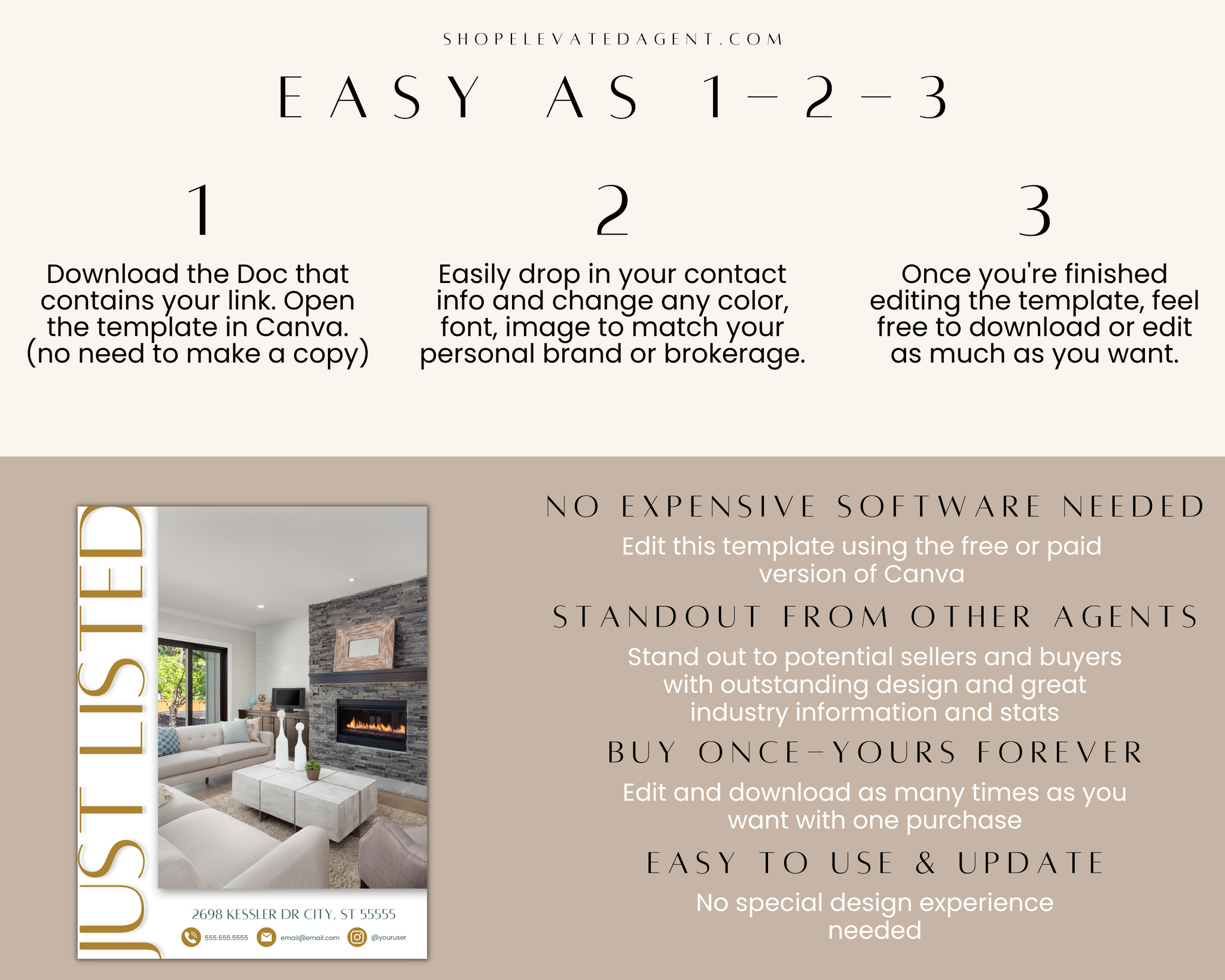 SHOPELEVATEDAGENT.COM

EASY AS 1-2-3

1

Download the Doc that contains your link. Open the template in Canva. (no need to make a copy)

2

Easily drop in your contact info and change any color, font, image to match your personal brand or brokerage.

3

Once you're finished editing the template, feel free to download or edit as much as you want.

JUST LISTED

2698 KESSLER DR CITY, ST 55555

555.555.5555 email@email.com @youruser

NO EXPENSIVE SOFTWARE NEEDED

Edit this template using the free or paid version of Canva

STANDOUT FROM OTHER AGENTS

Stand out to potential sellers and buyers with outstanding design and great industry information and stats

BUY ONCE-YOURS FOREVER

Edit and download as many times as you want with one purchase

EASY TO USE & UPDATE

No special design experience needed